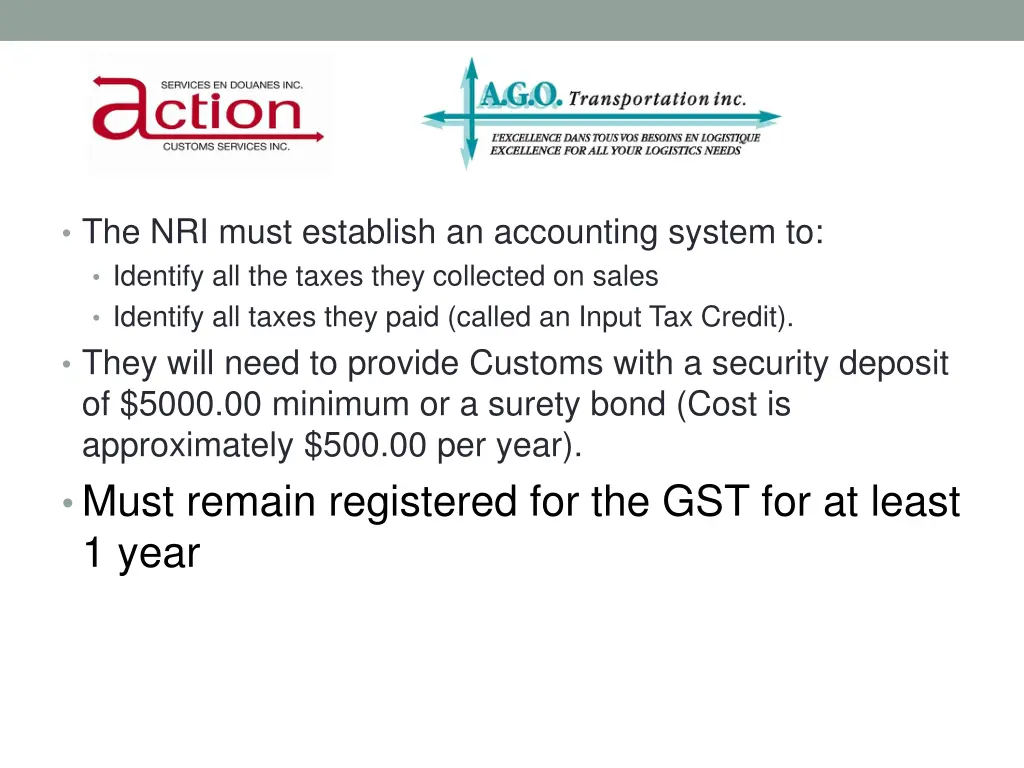 SERVICES EN DOUANES INC.
action
CUSTOMS SERVICES INC.

A.G.O. Transportation inc.
L'EXCELLENCE DANS TOUS VOS BESOINS EN LOGISTIQUE
EXCELLENCE FOR ALL YOUR LOGISTICS NEEDS

• The NRI must establish an accounting system to:
• Identify all the taxes they collected on sales
• Identify all taxes they paid (called an Input Tax Credit).
• They will need to provide Customs with a security deposit of \$5000.00 minimum or a surety bond (Cost is approximately \$500.00 per year).
• Must remain registered for the GST for at least 1 year